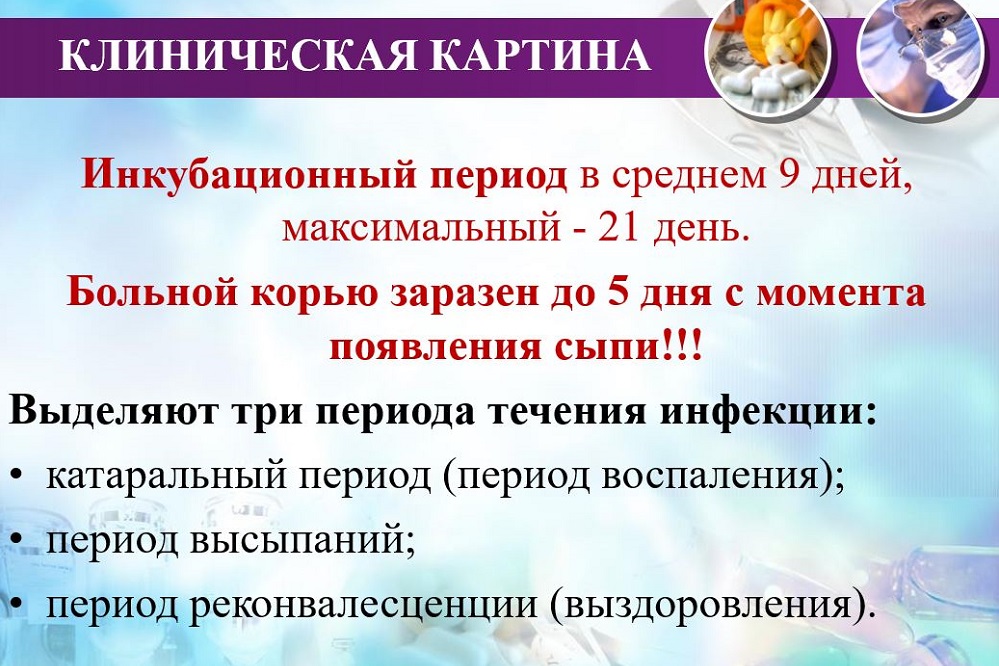 КЛИНИЧЕСКАЯ КАРТИНА

Инкубационный период в среднем 9 дней, максимальный - 21 день.

Больной корью заразен до 5 дня с момента появления сыпи!!!

Выделяют три периода течения инфекции:

• катаральный период (период воспаления);
• период высыпаний;
• период реконвалесценции (выздоровления).